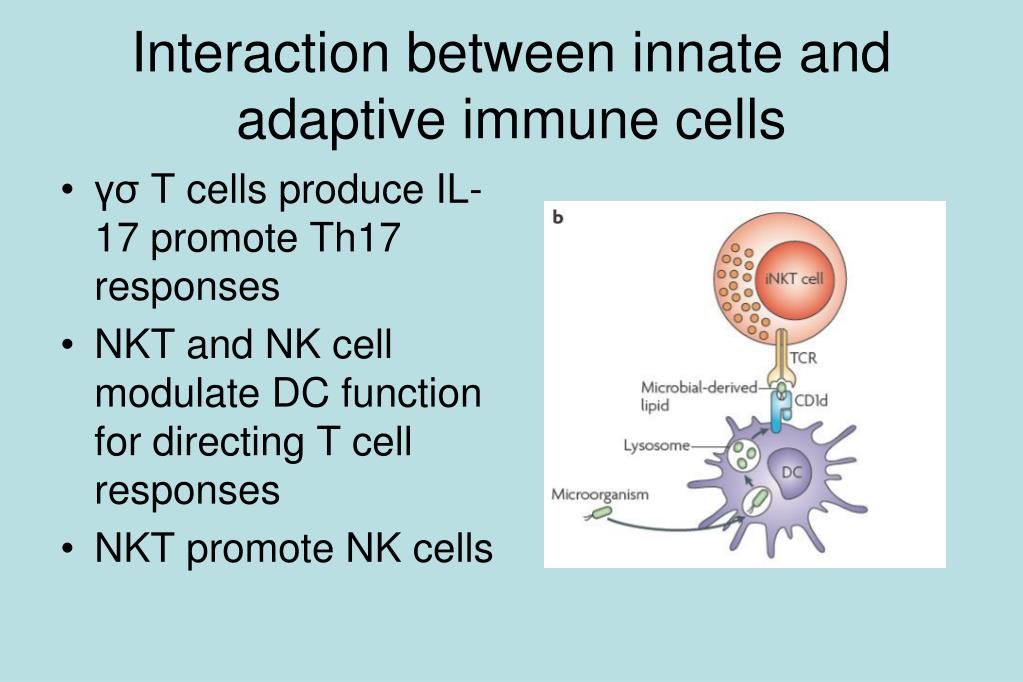 Interaction between innate and adaptive immune cells

• γσ T cells produce IL-17 promote Th17 responses
• NKT and NK cell modulate DC function for directing T cell responses
• NKT promote NK cells

b

iNKT cell
TCR
Microbial-derived lipid
CD1d
Lysosome
DC
Microorganism